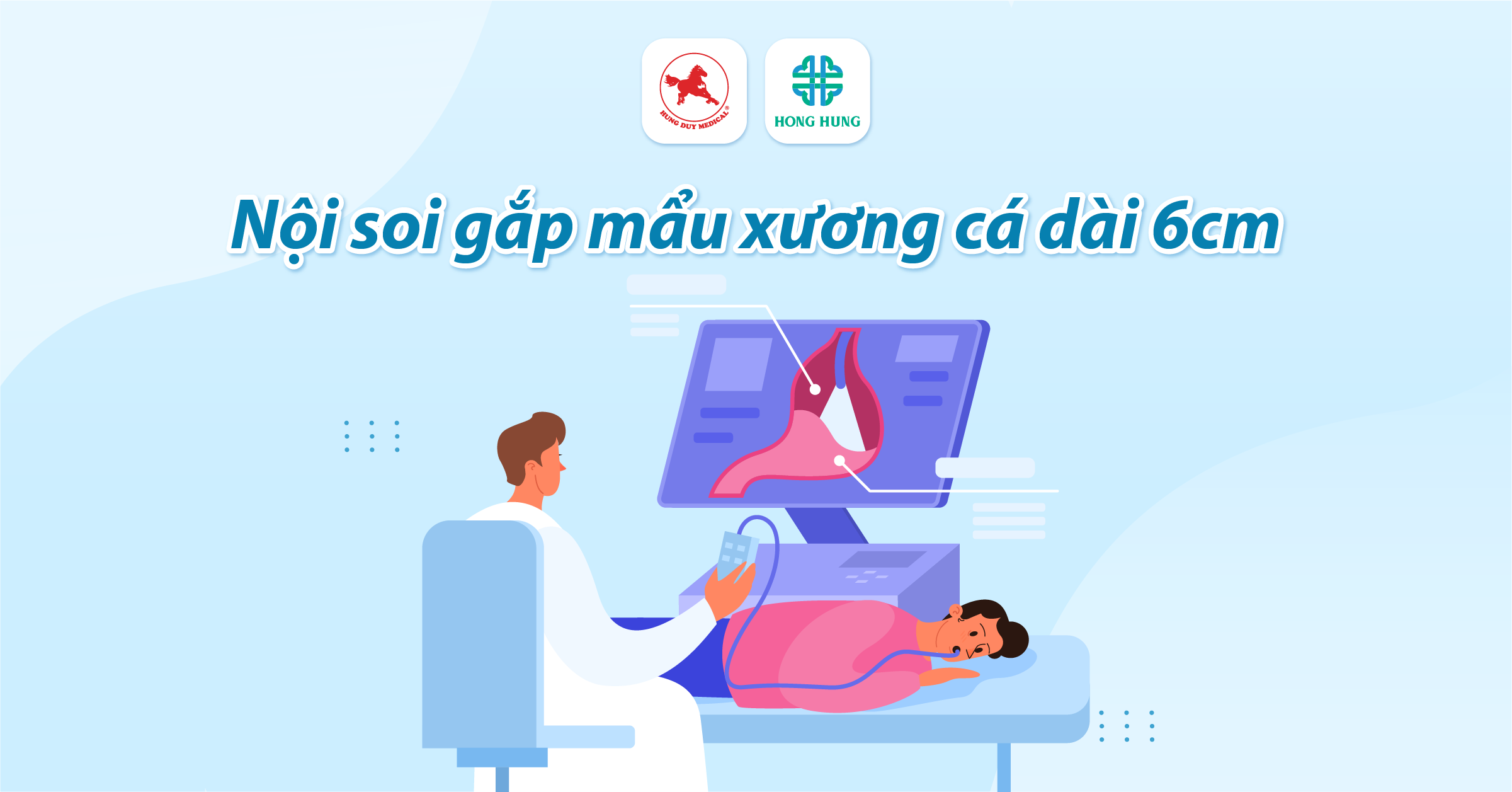 HUNG DUY MEDICAL

HONG HUNG

Nội soi gắp mẩu xương cá dài 6cm